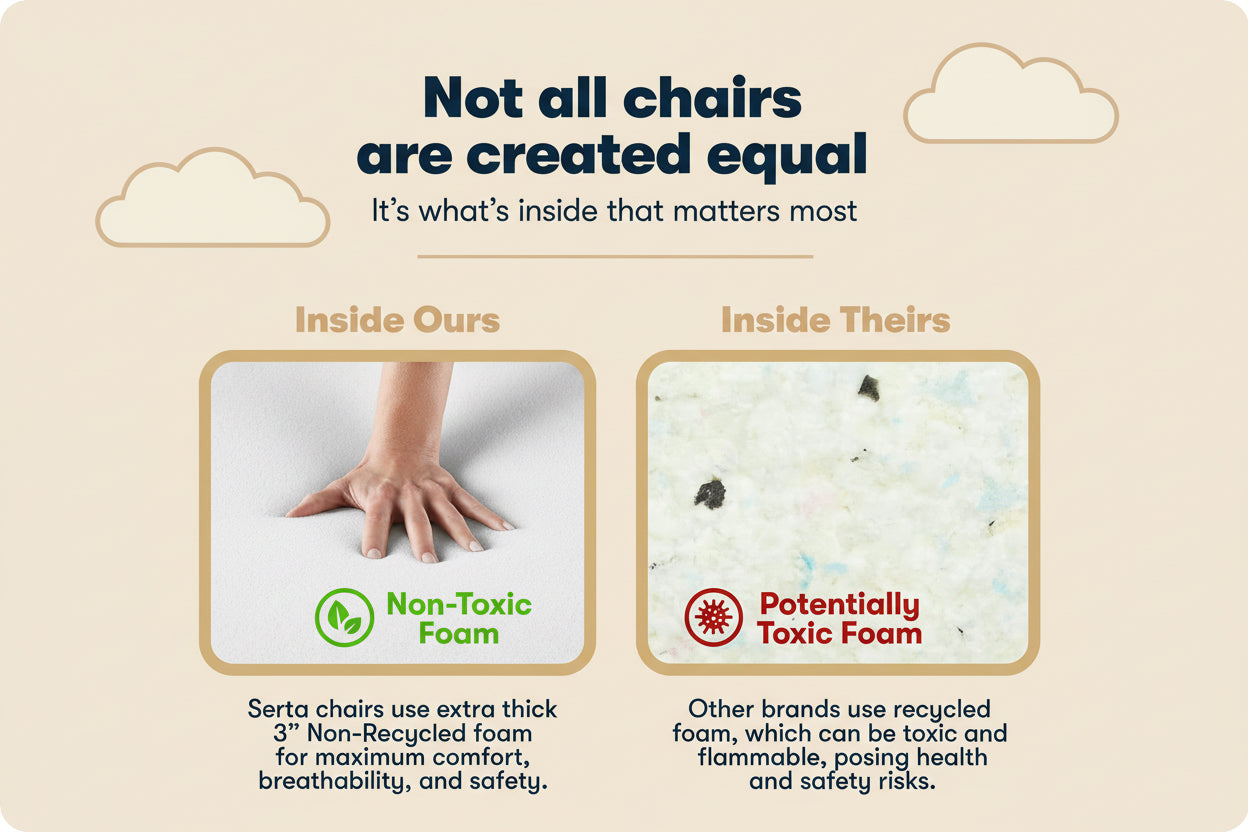 Not all chairs are created equal

It's what's inside that matters most

Inside Ours

Non-Toxic Foam

Serta chairs use extra thick 3" Non-Recycled foam for maximum comfort, breathability, and safety.

Inside Theirs

Potentially Toxic Foam

Other brands use recycled foam, which can be toxic and flammable, posing health and safety risks.